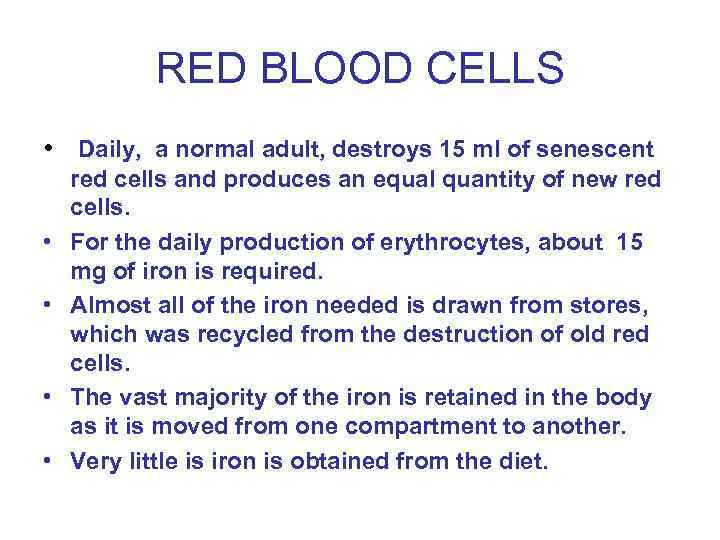 RED BLOOD CELLS

• Daily, a normal adult, destroys 15 ml of senescent red cells and produces an equal quantity of new red cells.

• For the daily production of erythrocytes, about 15 mg of iron is required.

• Almost all of the iron needed is drawn from stores, which was recycled from the destruction of old red cells.

• The vast majority of the iron is retained in the body as it is moved from one compartment to another.

• Very little is iron is obtained from the diet.